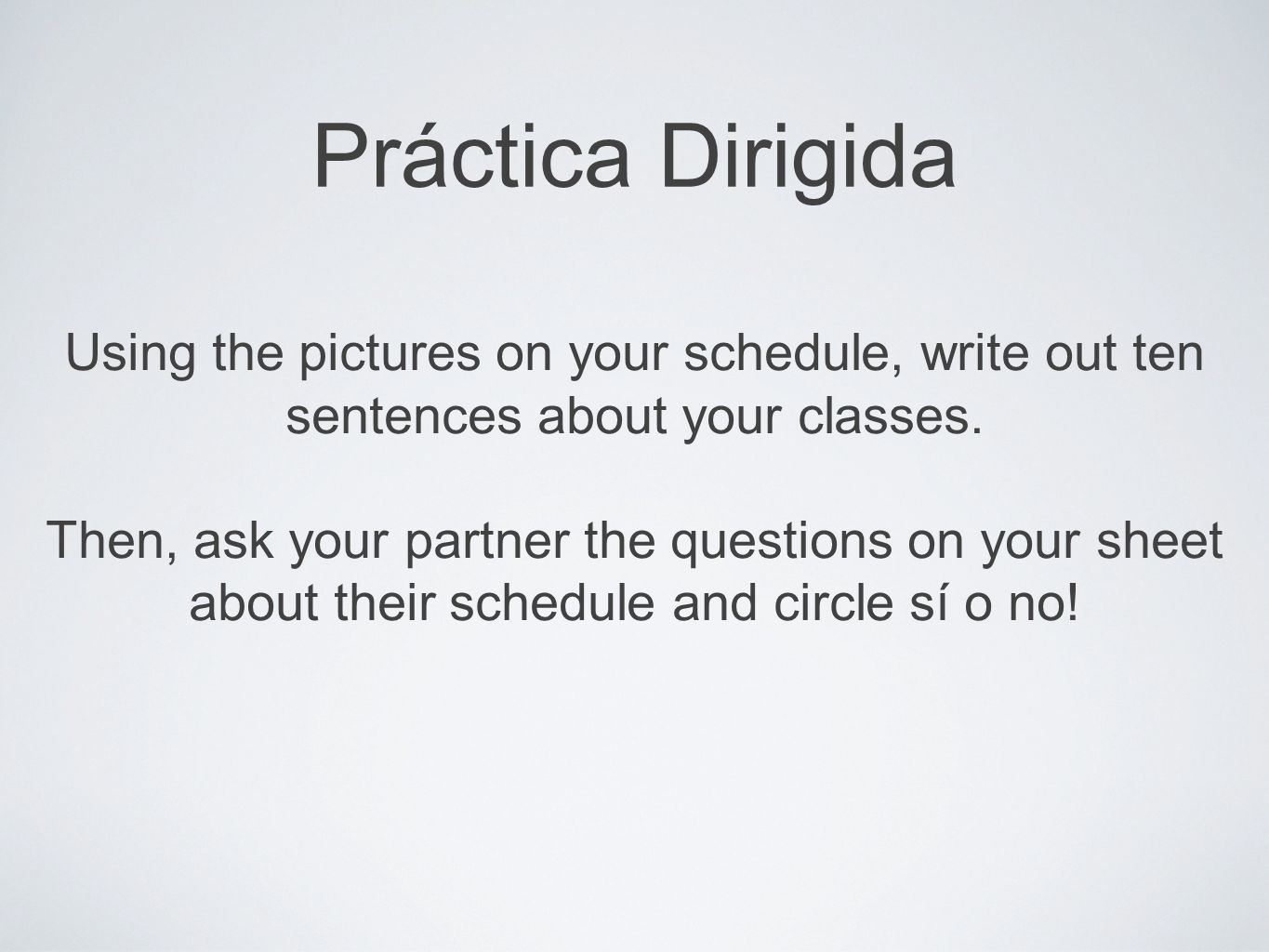 Práctica Dirigida

Using the pictures on your schedule, write out ten sentences about your classes.

Then, ask your partner the questions on your sheet about their schedule and circle sí o no!